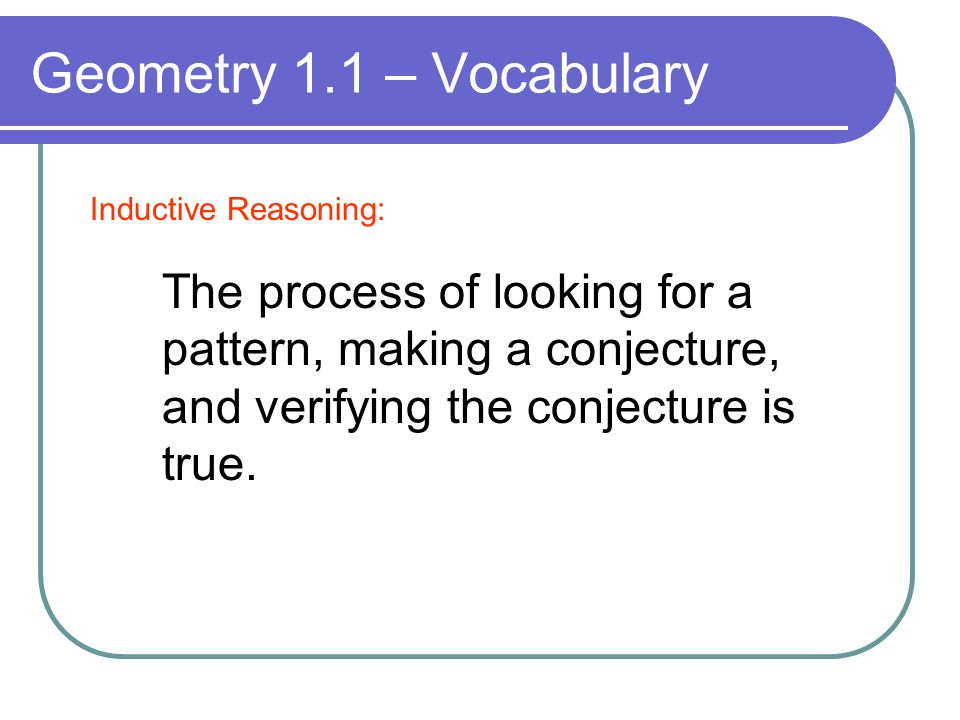 Geometry 1.1 – Vocabulary

Inductive Reasoning:

The process of looking for a pattern, making a conjecture, and verifying the conjecture is true.